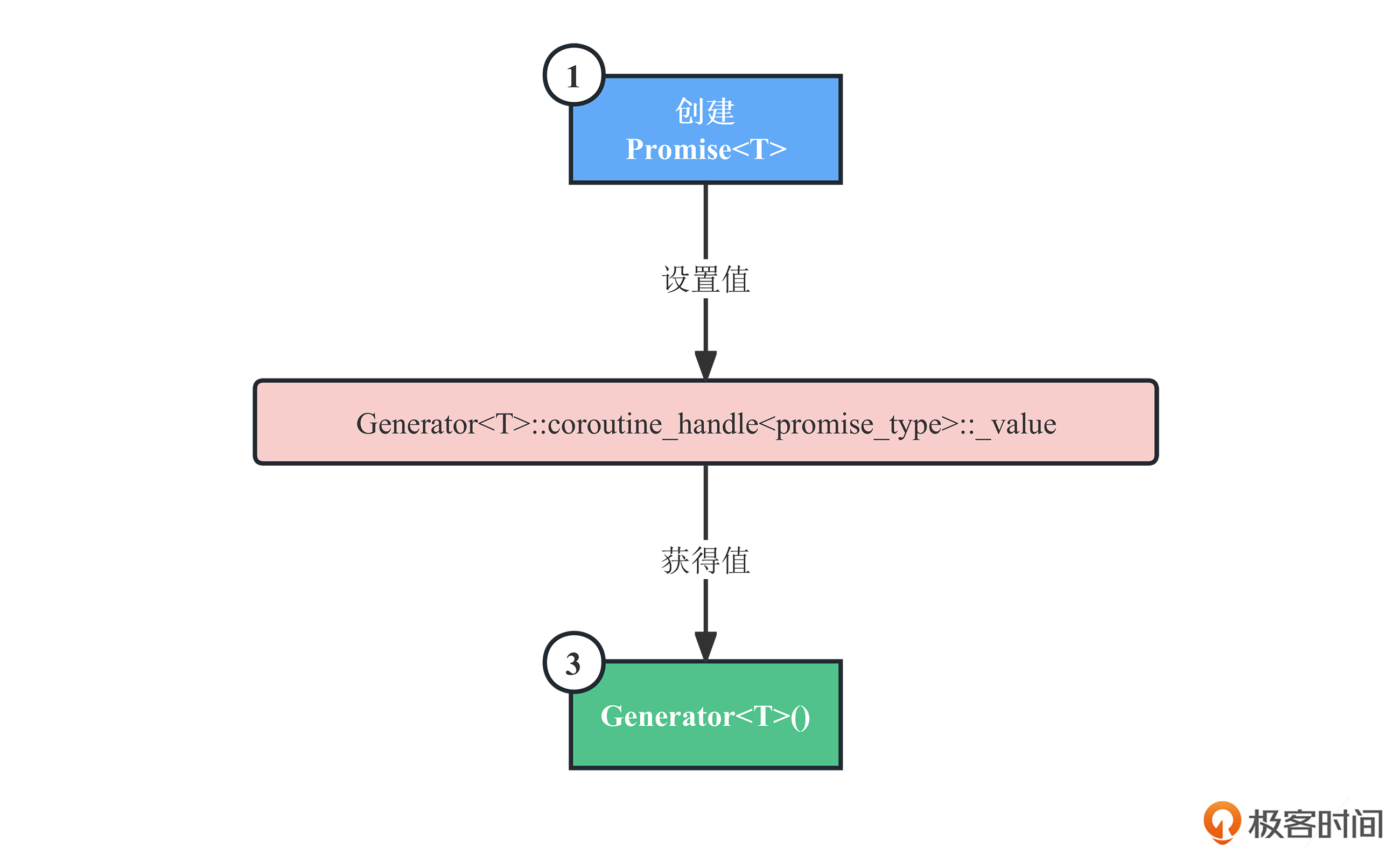 1

创建
Promise<T>

设置值

Generator<T>::coroutine_handle<promise_type>::_value

获得值

3

Generator<T>()

极客时间